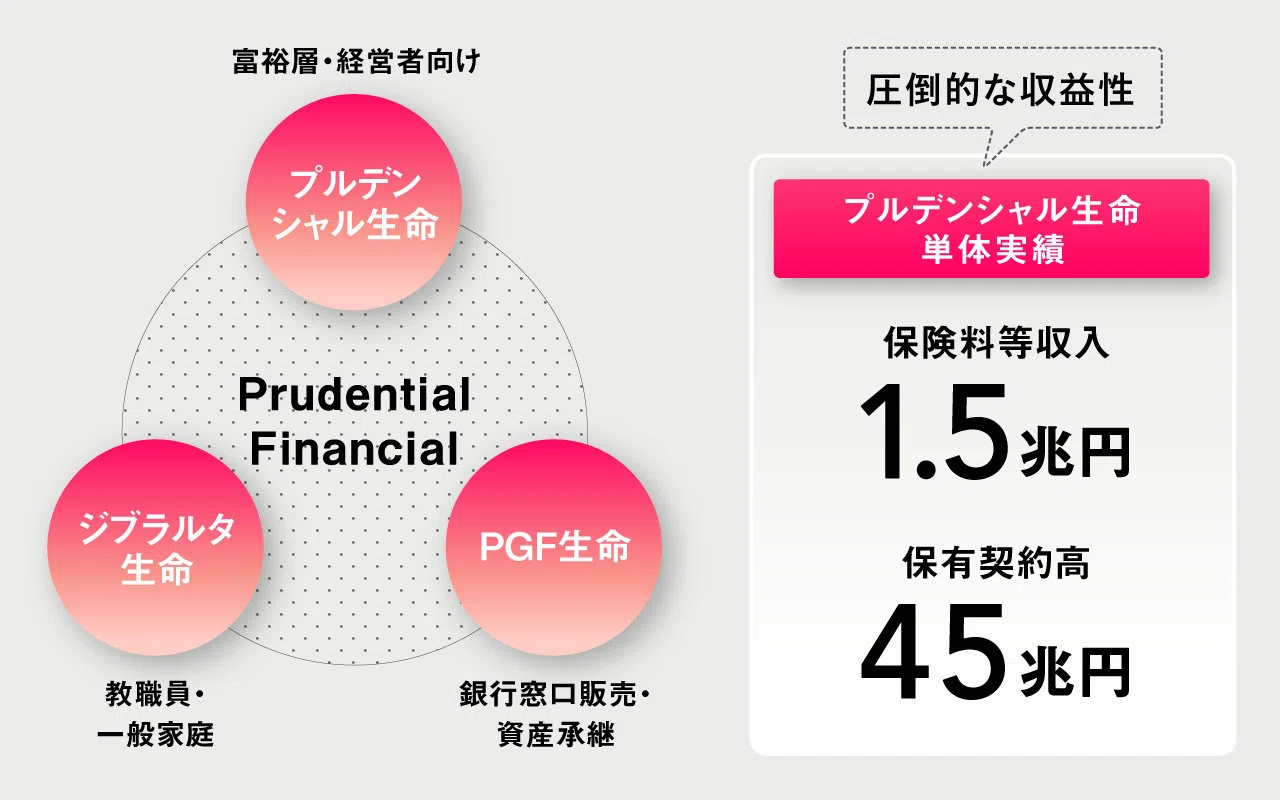 富裕層・経営者向け

プルデンシャル生命

Prudential Financial

ジブラルタ生命

PGF生命

教職員・一般家庭

銀行窓口販売・資産承継

圧倒的な収益性

プルデンシャル生命
単体実績

保険料等収入
1.5兆円

保有契約高
45兆円